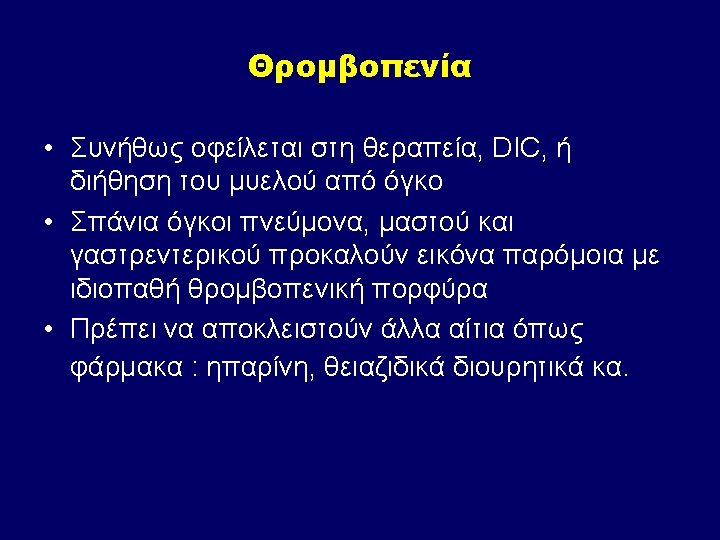 Θρομβοπενία

• Συνήθως οφείλεται στη θεραπεία, DIC, ή διήθηση του μυελού από όγκο
• Σπάνια όγκοι πνεύμονα, μαστού και γαστρεντερικού προκαλούν εικόνα παρόμοια με ιδιοπαθή θρομβοπενική πορφύρα
• Πρέπει να αποκλειστούν άλλα αίτια όπως φάρμακα : ηπαρίνη, θειαζιδικά διουρητικά κα.